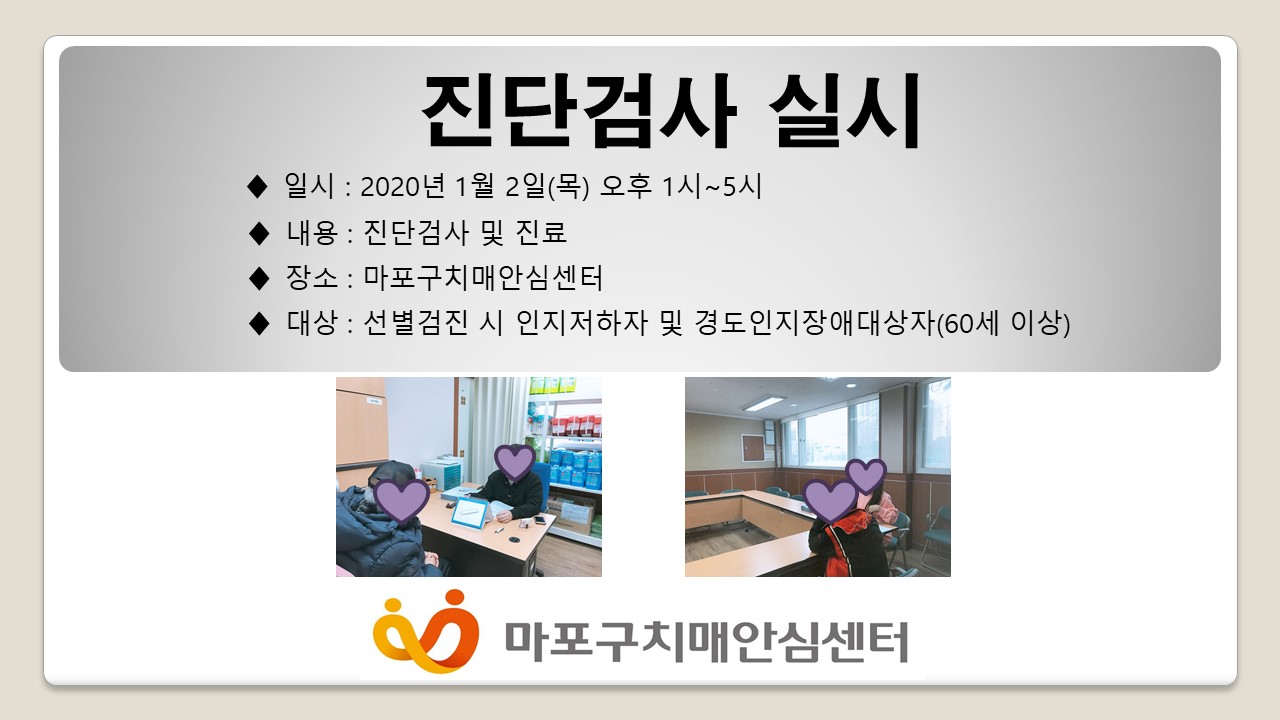 진단검사 실시

◆ 일시 : 2020년 1월 2일(목) 오후 1시~5시

◆ 내용 : 진단검사 및 진료

◆ 장소 : 마포구치매안심센터

◆ 대상 : 선별검진 시 인지저하자 및 경도인지장애대상자(60세 이상)

마포구치매안심센터